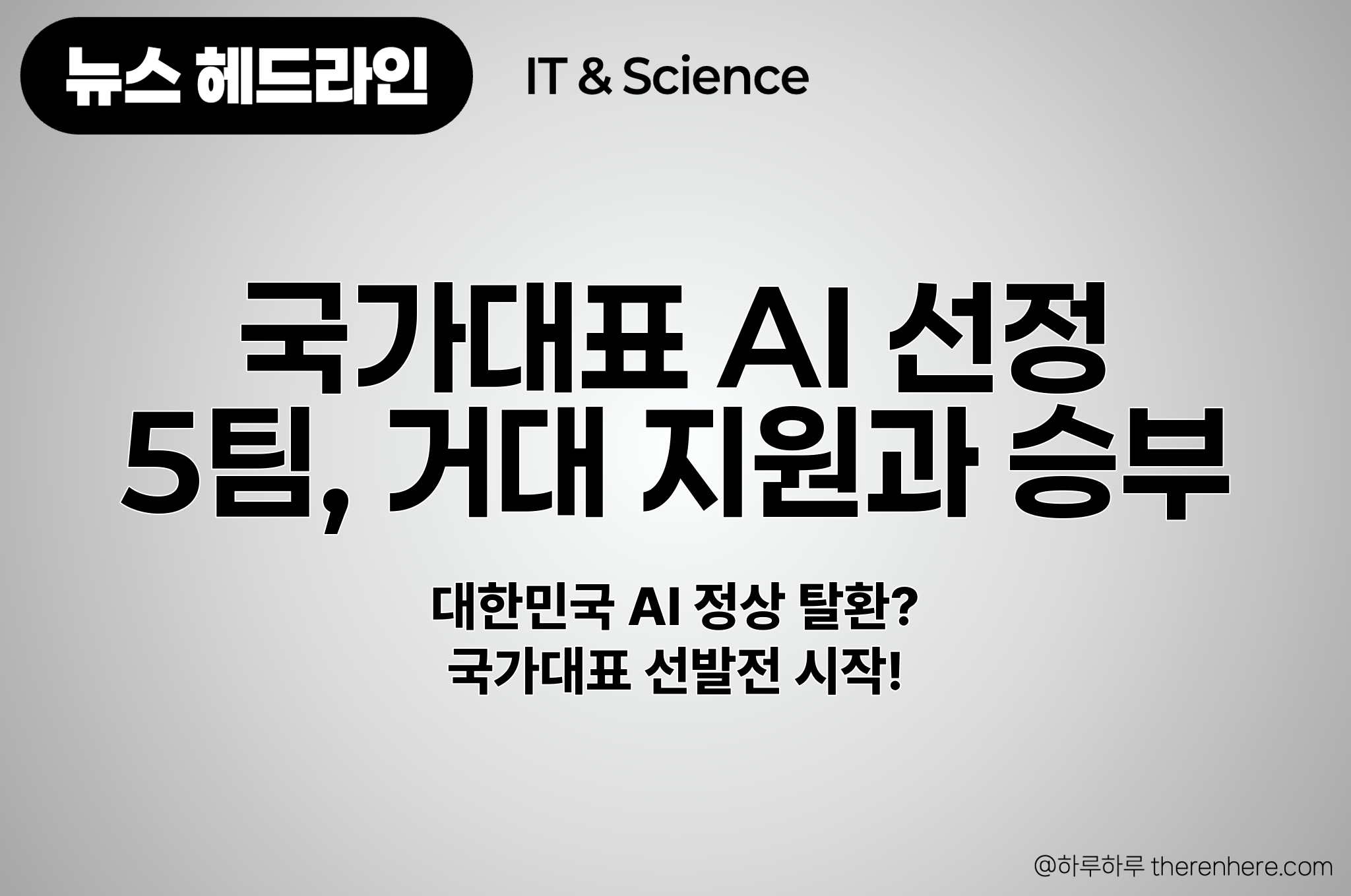 뉴스 헤드라인

IT & Science

국가대표 AI 선정
5팀, 거대 지원과 승부

대한민국 AI 정상 탈환?
국가대표 선발전 시작!

@하루하루 therenhere.com